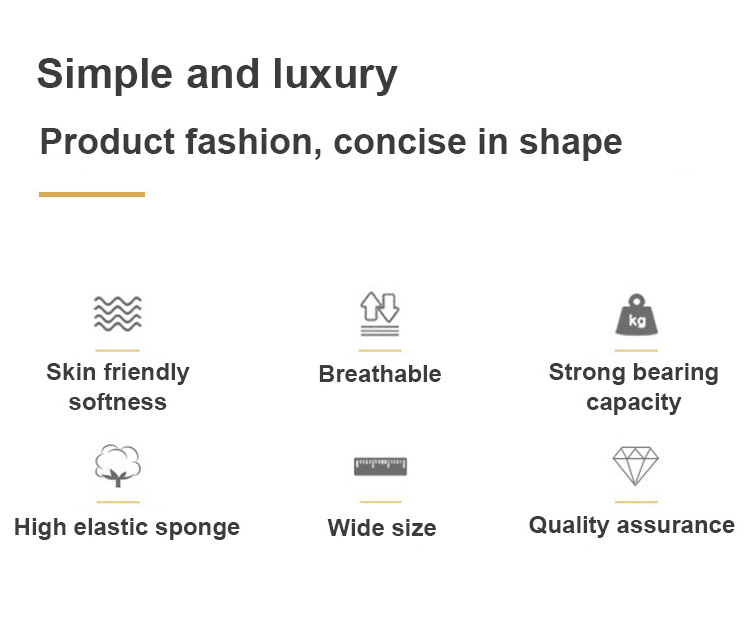 Simple and luxury

Product fashion, concise in shape

Skin friendly softness

Breathable

kg

Strong bearing capacity

High elastic sponge

Wide size

Quality assurance